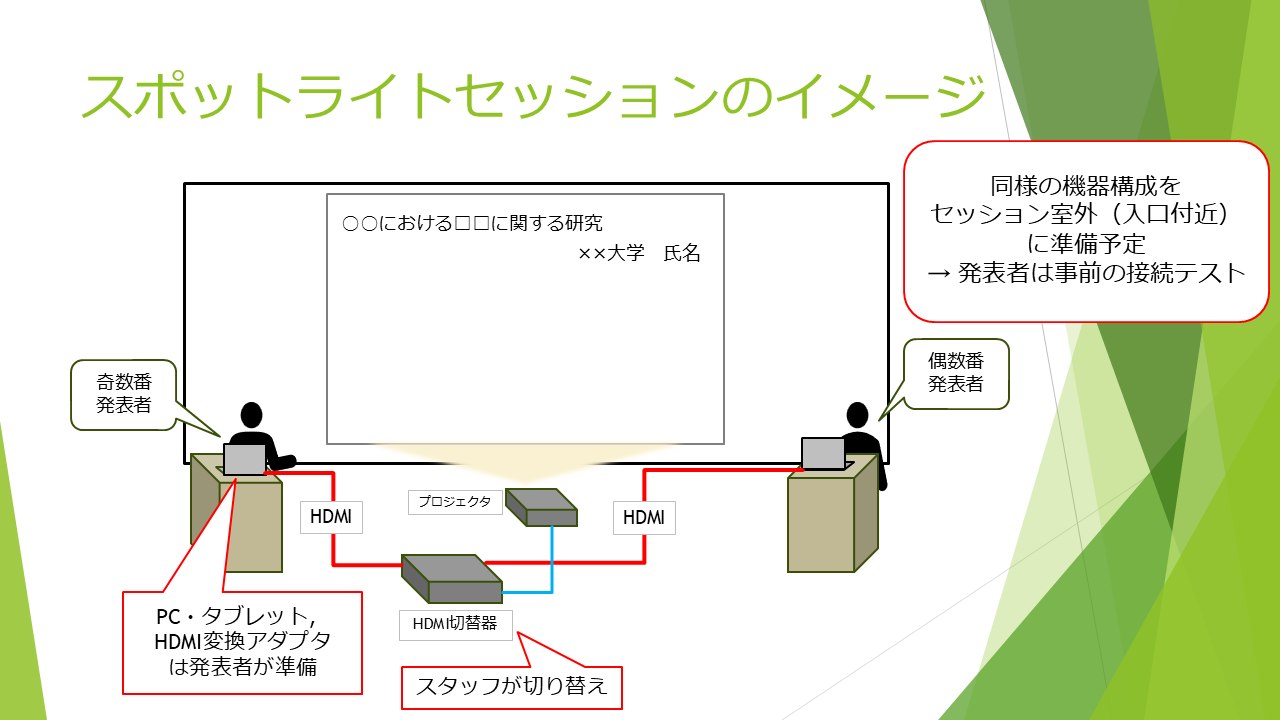 スポットライトセッションのイメージ

同様の機器構成を
セッション室外（入口付近）
に準備予定
→ 発表者は事前の接続テスト

○○における□□に関する研究
××大学　氏名

奇数番
発表者

偶数番
発表者

HDMI

プロジェクタ

HDMI

HDMI切替器

PC・タブレット，
HDMI変換アダプタ
は発表者が準備

スタッフが切り替え